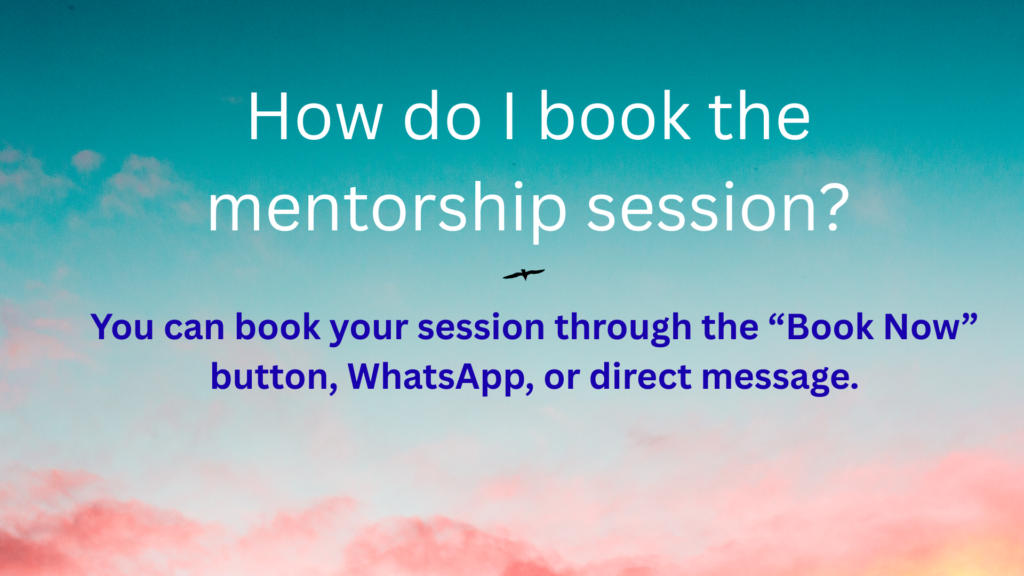 How do I book the mentorship session?

You can book your session through the “Book Now” button, WhatsApp, or direct message.